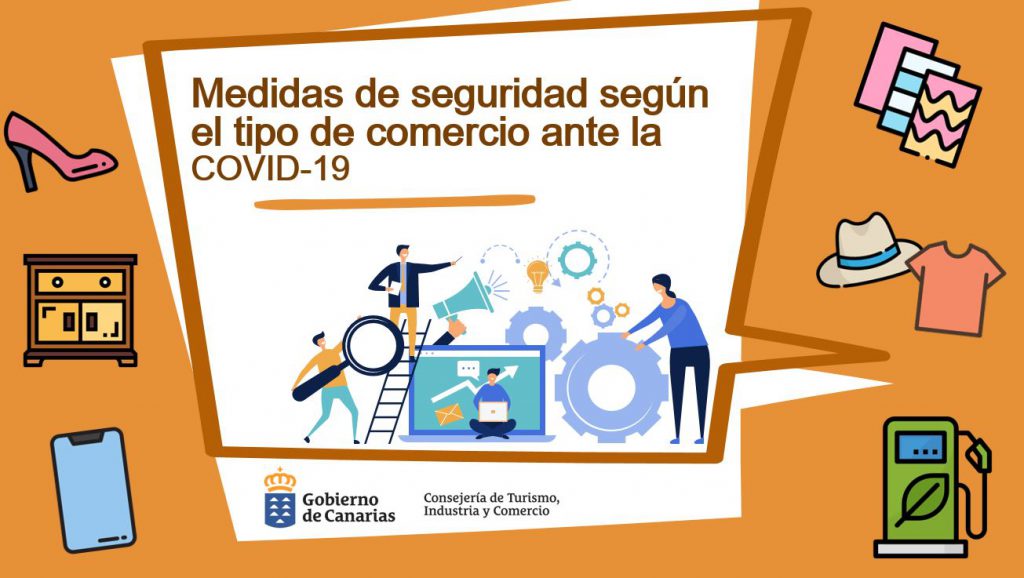 Medidas de seguridad según el tipo de comercio ante la COVID-19

Gobierno de Canarias

Consejería de Turismo, Industria y Comercio